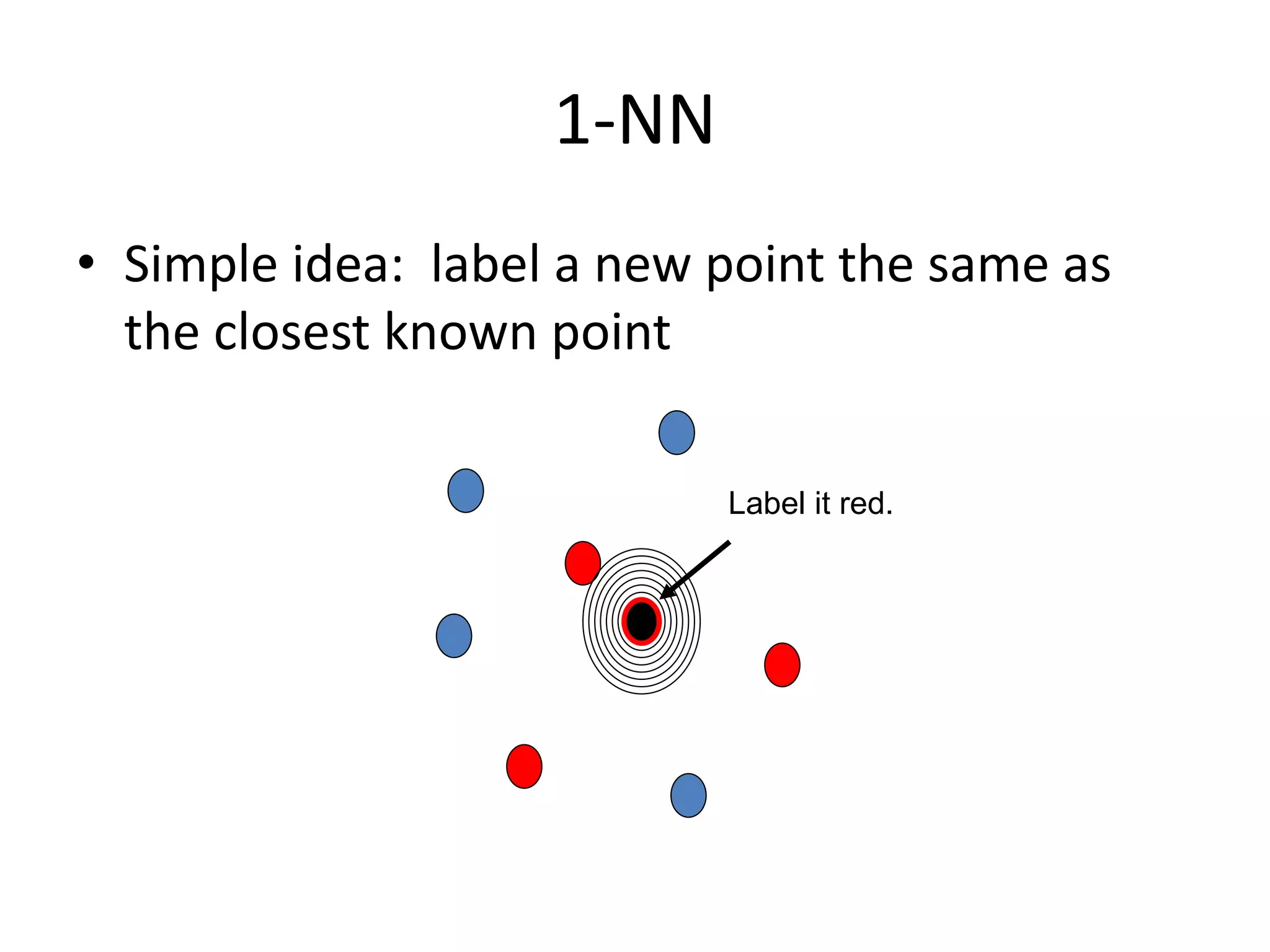 1-NN

• Simple idea: label a new point the same as the closest known point

Label it red.